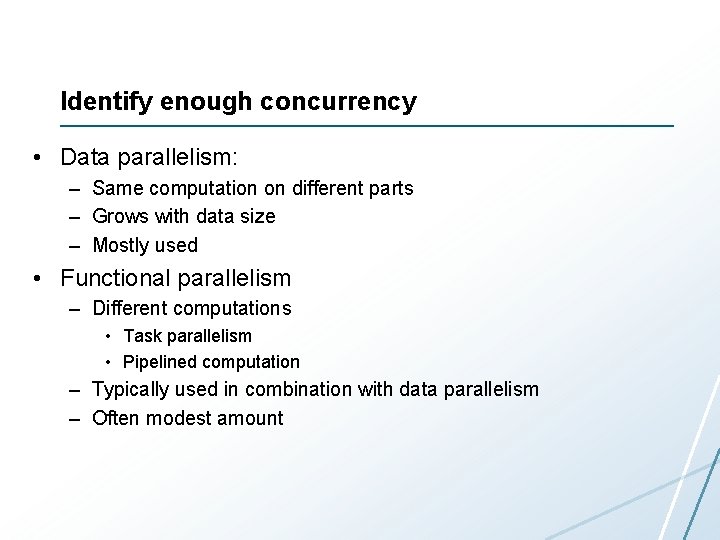 Identify enough concurrency

• Data parallelism:
 – Same computation on different parts
 – Grows with data size
 – Mostly used
• Functional parallelism
 – Different computations
  • Task parallelism
  • Pipelined computation
 – Typically used in combination with data parallelism
 – Often modest amount